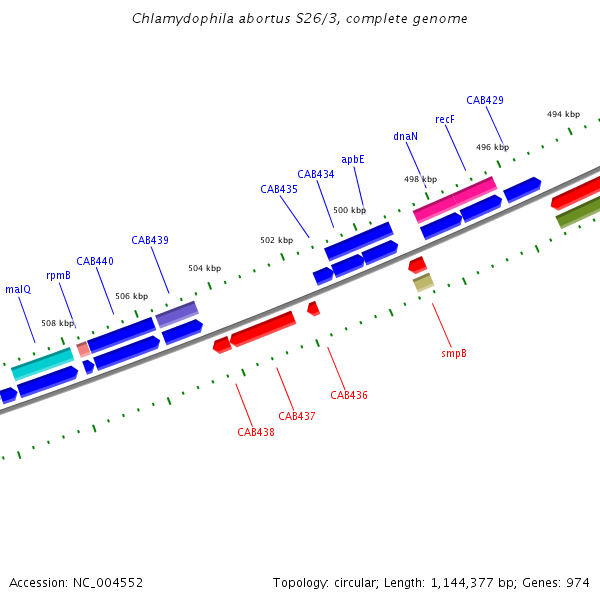 Chlamydophila abortus S26/3, complete genome

CAB429
494 kbp
recF
dnaN
496 kbp
apbE
498 kbp
CAB434
CAB435
500 kbp
502 kbp
CAB439
CAB440
504 kbp
rpmB
malQ
506 kbp
508 kbp
smpB
CAB436
CAB437
CAB438

Accession: NC_004552
Topology: circular; Length: 1,144,377 bp; Genes: 974